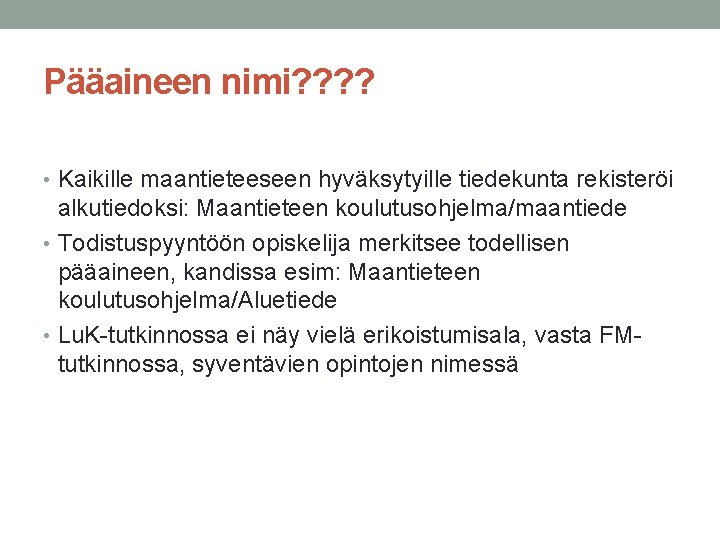 Pääaineen nimi????

• Kaikille maantieteeseen hyväksytyille tiedekunta rekisteröi alkutiedoksi: Maantieteen koulutusohjelma/maantiede
• Todistuspyyntöön opiskelija merkitsee todellisen pääaineen, kandissa esim: Maantieteen koulutusohjelma/Aluetiede
• LuK-tutkinnossa ei näy vielä erikoistumisala, vasta FM-tutkinnossa, syventävien opintojen nimessä